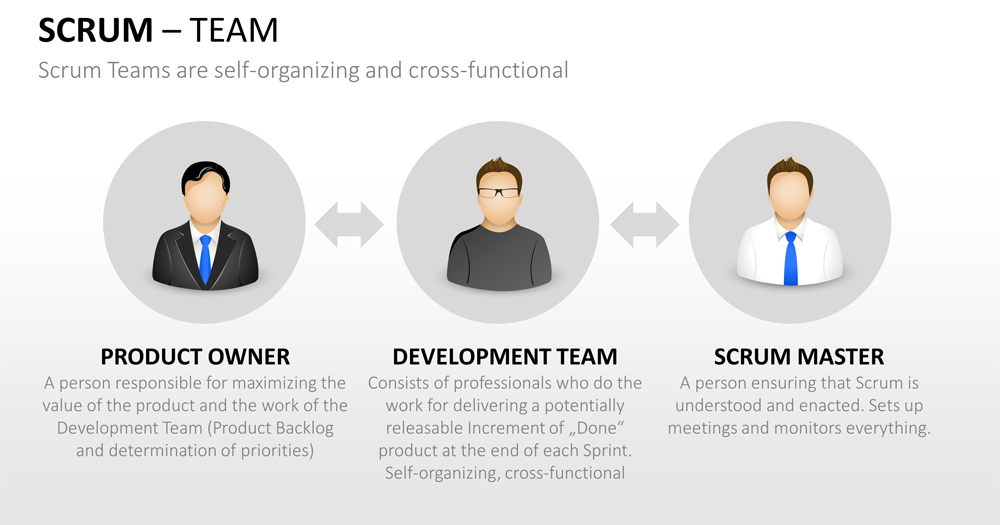 SCRUM – TEAM

Scrum Teams are self-organizing and cross-functional

PRODUCT OWNER

A person responsible for maximizing the value of the product and the work of the Development Team (Product Backlog and determination of priorities)

DEVELOPMENT TEAM

Consists of professionals who do the work for delivering a potentially releasable Increment of „Done“ product at the end of each Sprint. Self-organizing, cross-functional

SCRUM MASTER

A person ensuring that Scrum is understood and enacted. Sets up meetings and monitors everything.